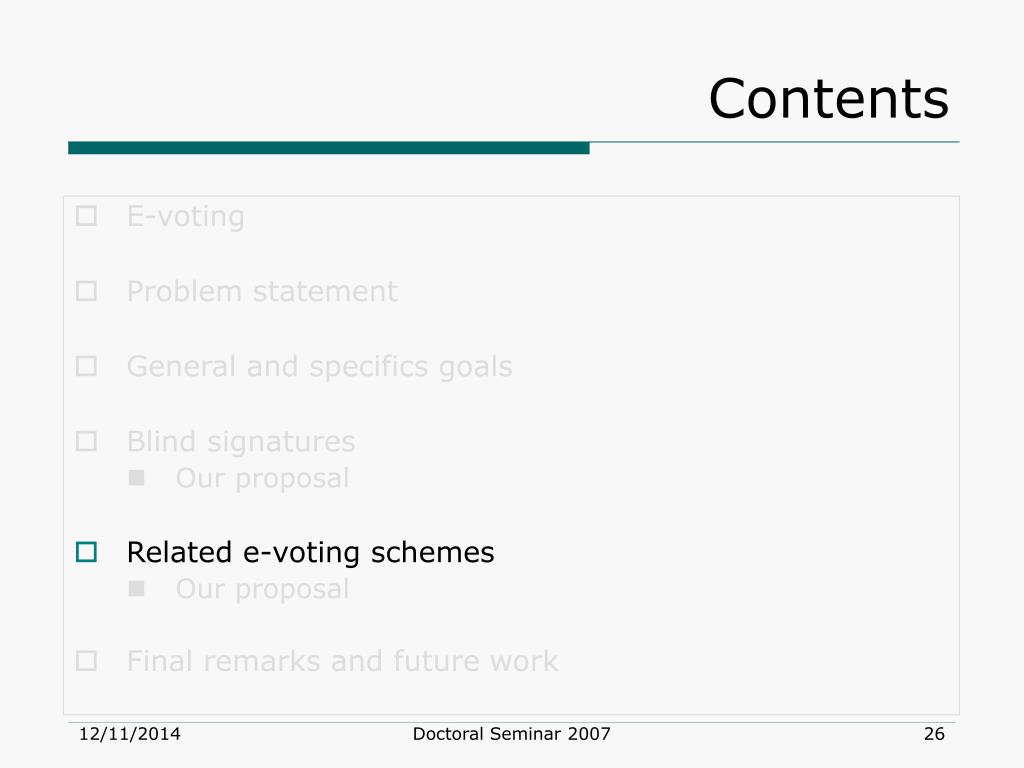 Contents

E-voting

Problem statement

General and specifics goals

Blind signatures
Our proposal

Related e-voting schemes
Our proposal

Final remarks and future work

12/11/2014 Doctoral Seminar 2007 26